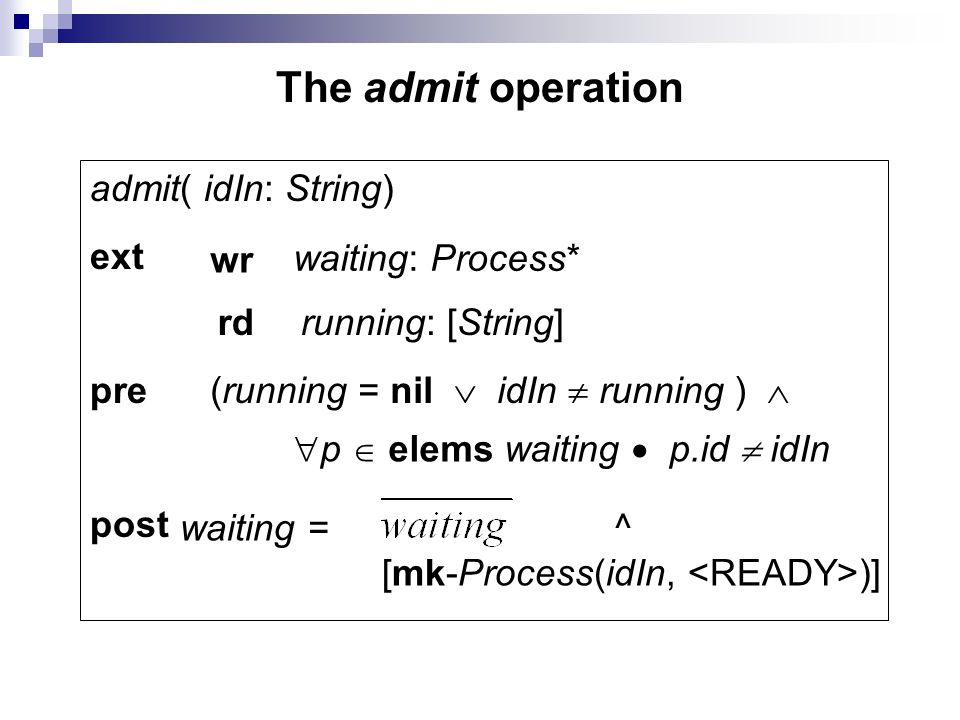 The admit operation

admit( idIn: String)

ext wr waiting: Process*

rd running: [String]

pre (running = nil $\vee$ idIn $\neq$ running ) $\wedge$

$\forall p \in$ elems waiting $\bullet$ p.id $\neq$ idIn

post waiting = $\overline{waiting}$ ^ [mk-Process(idIn, <READY>)]